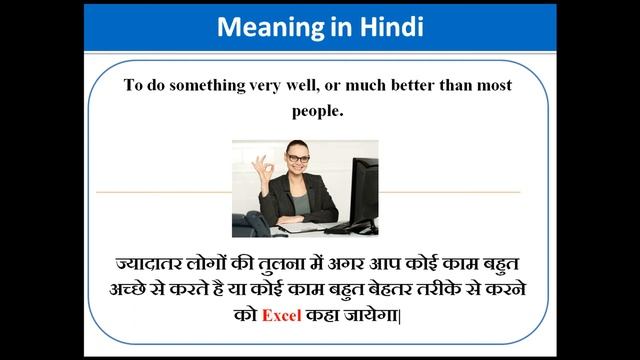 Meaning in Hindi

To do something very well, or much better than most people.

ज्यादातर लोगों की तुलना में अगर आप कोई काम बहुत अच्छे से करते है या कोई काम बहुत बेहतर तरीके से करने को Excel कहा जायेगा|